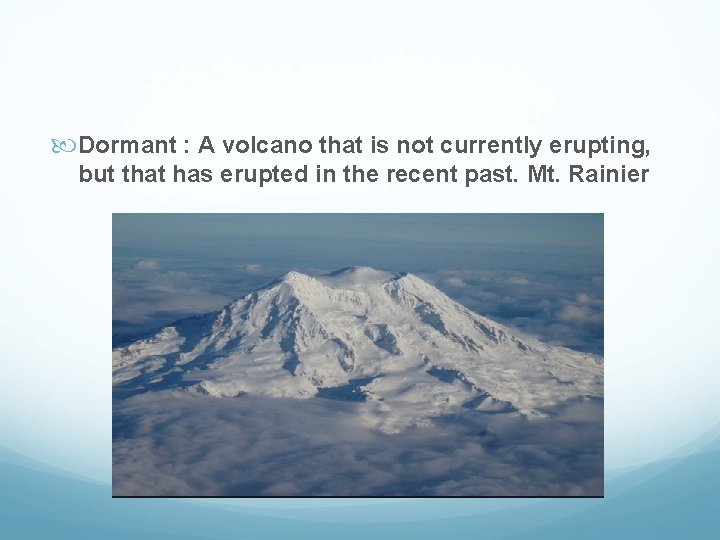 Dormant : A volcano that is not currently erupting, but that has erupted in the recent past. Mt. Rainier